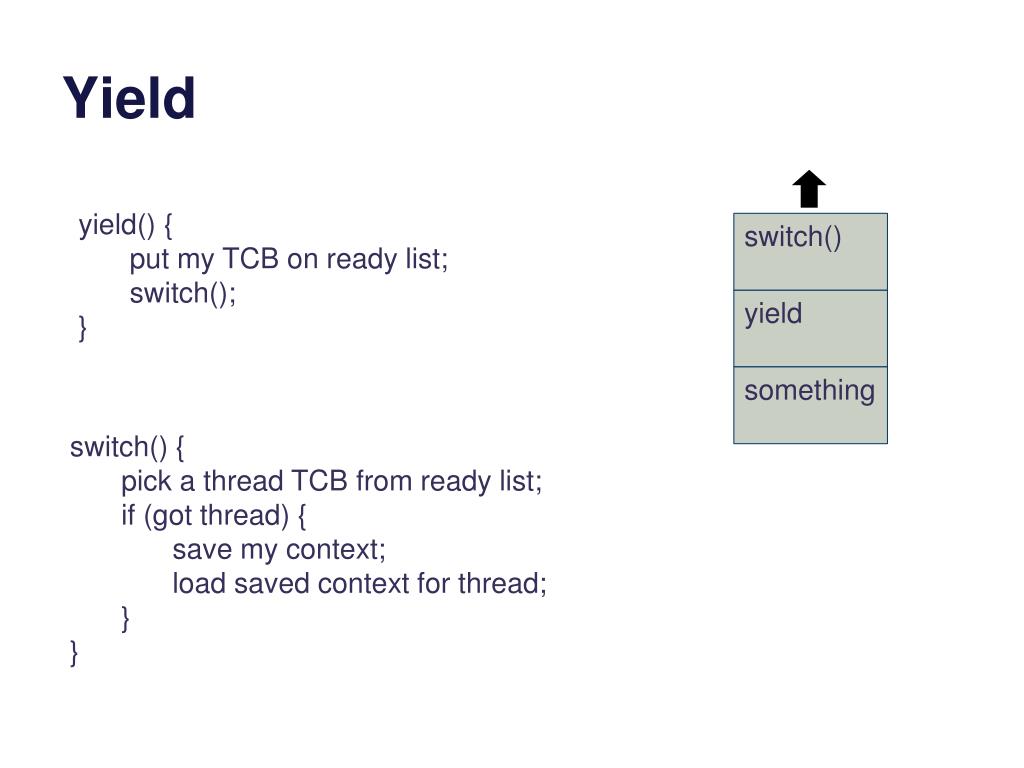 Yield

yield() {
put my TCB on ready list;
switch();
}

switch() {
pick a thread TCB from ready list;
if (got thread) {
save my context;
load saved context for thread;
}
}

switch()

yield

something